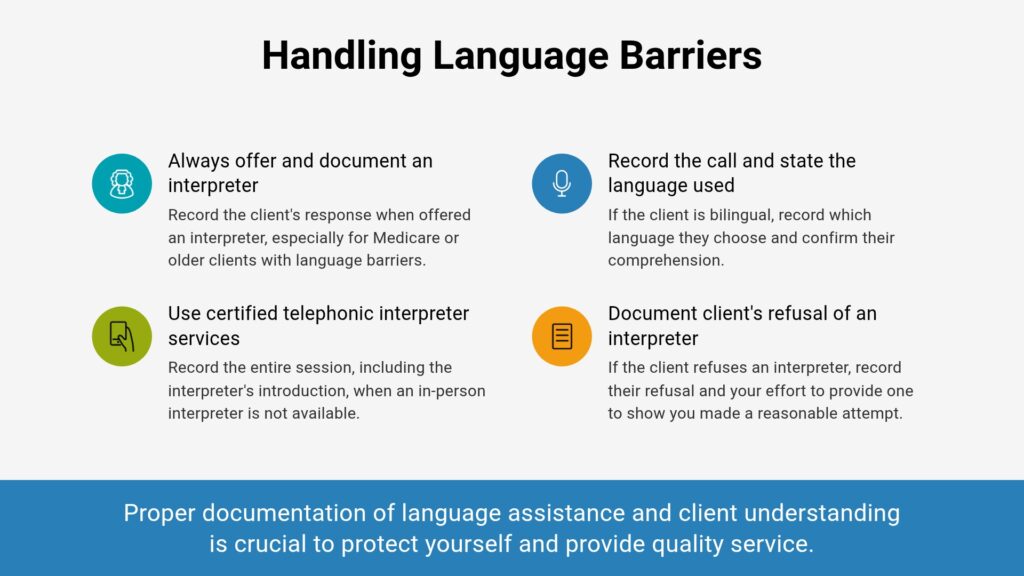 Handling Language Barriers

Always offer and document an interpreter

Record the client's response when offered an interpreter, especially for Medicare or older clients with language barriers.

Use certified telephonic interpreter services

Record the entire session, including the interpreter's introduction, when an in-person interpreter is not available.

Record the call and state the language used

If the client is bilingual, record which language they choose and confirm their comprehension.

Document client's refusal of an interpreter

If the client refuses an interpreter, record their refusal and your effort to provide one to show you made a reasonable attempt.

Proper documentation of language assistance and client understanding is crucial to protect yourself and provide quality service.